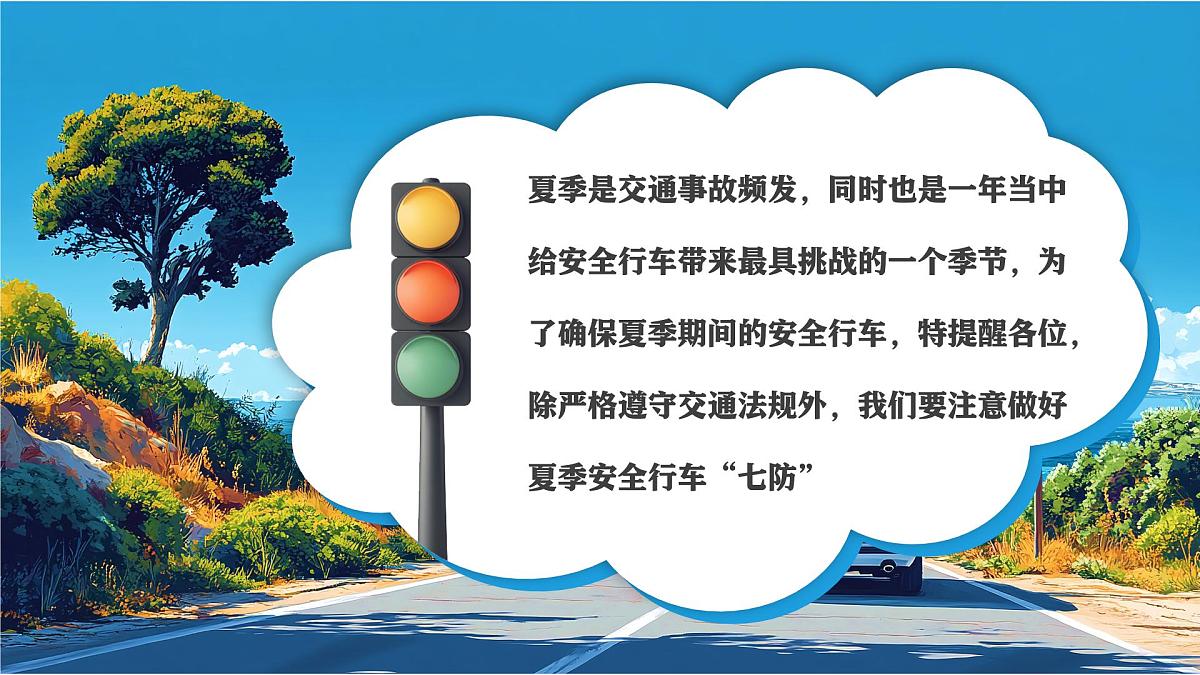 夏季是交通事故频发，同时也是一年当中给安全行车带来最具挑战的一个季节，为了确保夏季期间的安全行车，特提醒各位，除严格遵守交通法规外，我们要注意做好夏季安全行车“七防”